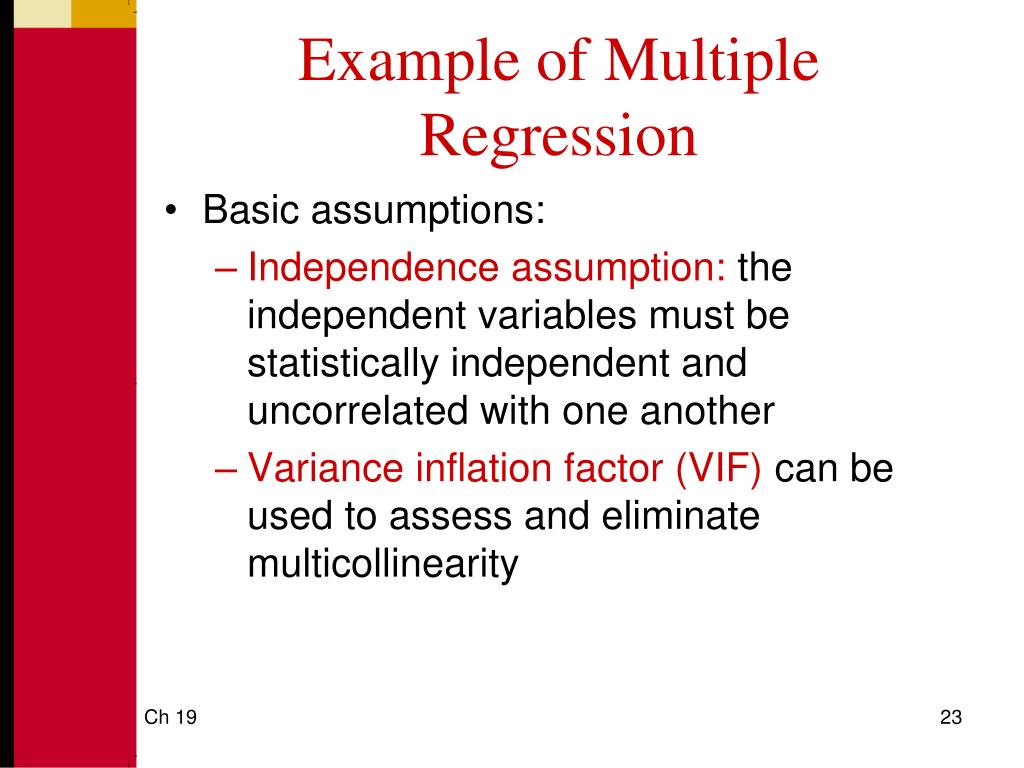 Example of Multiple Regression

• Basic assumptions:
– Independence assumption: the independent variables must be statistically independent and uncorrelated with one another
– Variance inflation factor (VIF) can be used to assess and eliminate multicollinearity

Ch 19

23